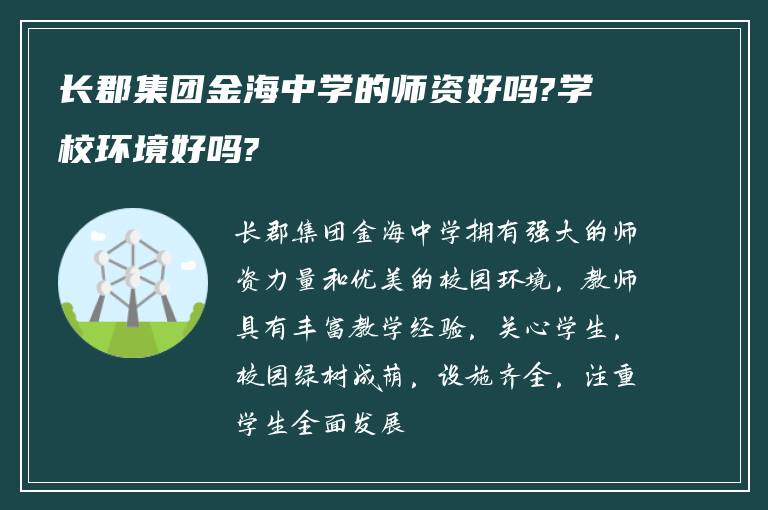 长郡集团金海中学的师资好吗?学校环境好吗?

长郡集团金海中学拥有强大的师资力量和优美的校园环境，教师具有丰富教学经验，关心学生，校园绿树成荫，设施齐全，注重学生全面发展